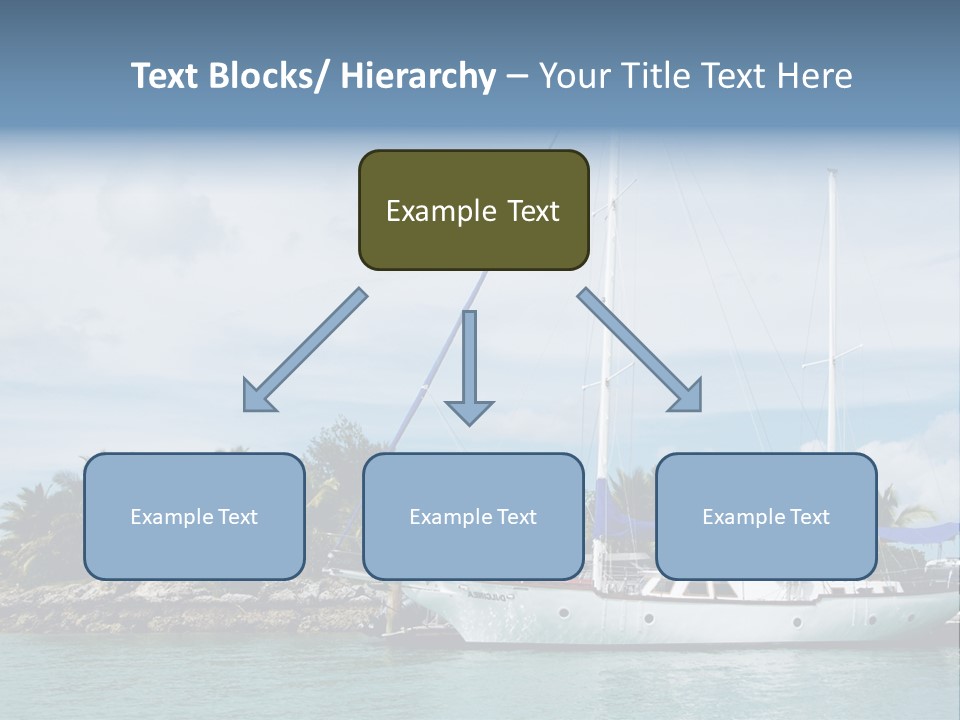 Text Blocks/ Hierarchy – Your Title Text Here

Example Text

Example Text

Example Text

Example Text